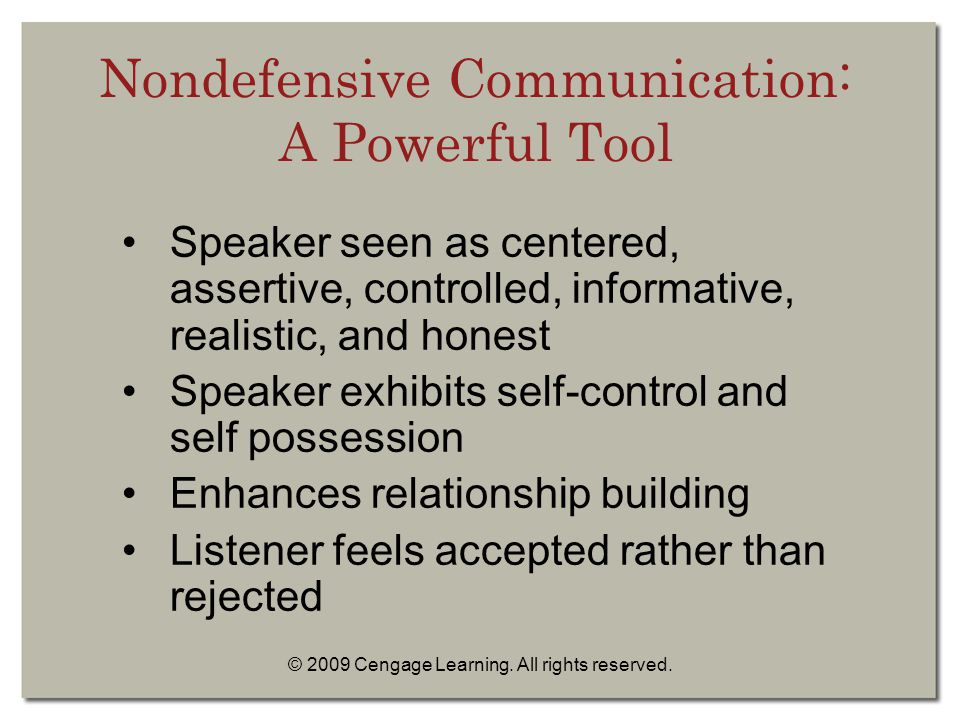 Nondefensive Communication: A Powerful Tool

• Speaker seen as centered, assertive, controlled, informative, realistic, and honest
• Speaker exhibits self-control and self possession
• Enhances relationship building
• Listener feels accepted rather than rejected

© 2009 Cengage Learning. All rights reserved.